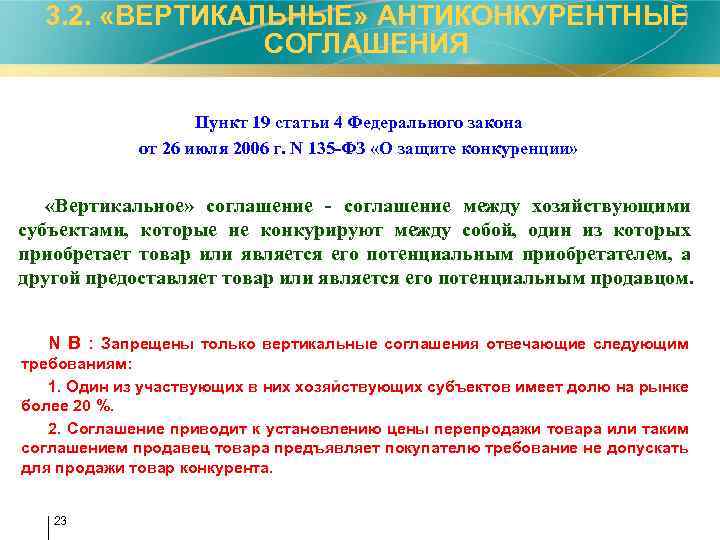 3.2. «ВЕРТИКАЛЬНЫЕ» АНТИКОНКУРЕНТНЫЕ СОГЛАШЕНИЯ

Пункт 19 статьи 4 Федерального закона от 26 июля 2006 г. N 135-ФЗ «О защите конкуренции»

«Вертикальное» соглашение - соглашение между хозяйствующими субъектами, которые не конкурируют между собой, один из которых приобретает товар или является его потенциальным приобретателем, а другой предоставляет товар или является его потенциальным продавцом.

N B : Запрещены только вертикальные соглашения отвечающие следующим требованиям:

1. Один из участвующих в них хозяйствующих субъектов имеет долю на рынке более 20 %.

2. Соглашение приводит к установлению цены перепродажи товара или таким соглашением продавец товара предъявляет покупателю требование не допускать для продажи товар конкурента.

23